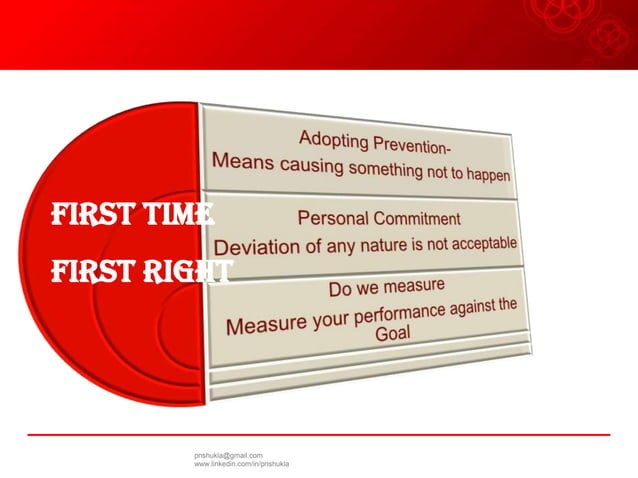 FIRST TIME
FIRST RIGHT

Adopting Prevention-
Means causing something not to happen

Personal Commitment
Deviation of any nature is not acceptable

Do we measure
Measure your performance against the Goal

pnshukla@gmail.com
www.linkedin.com/in/pnshukla